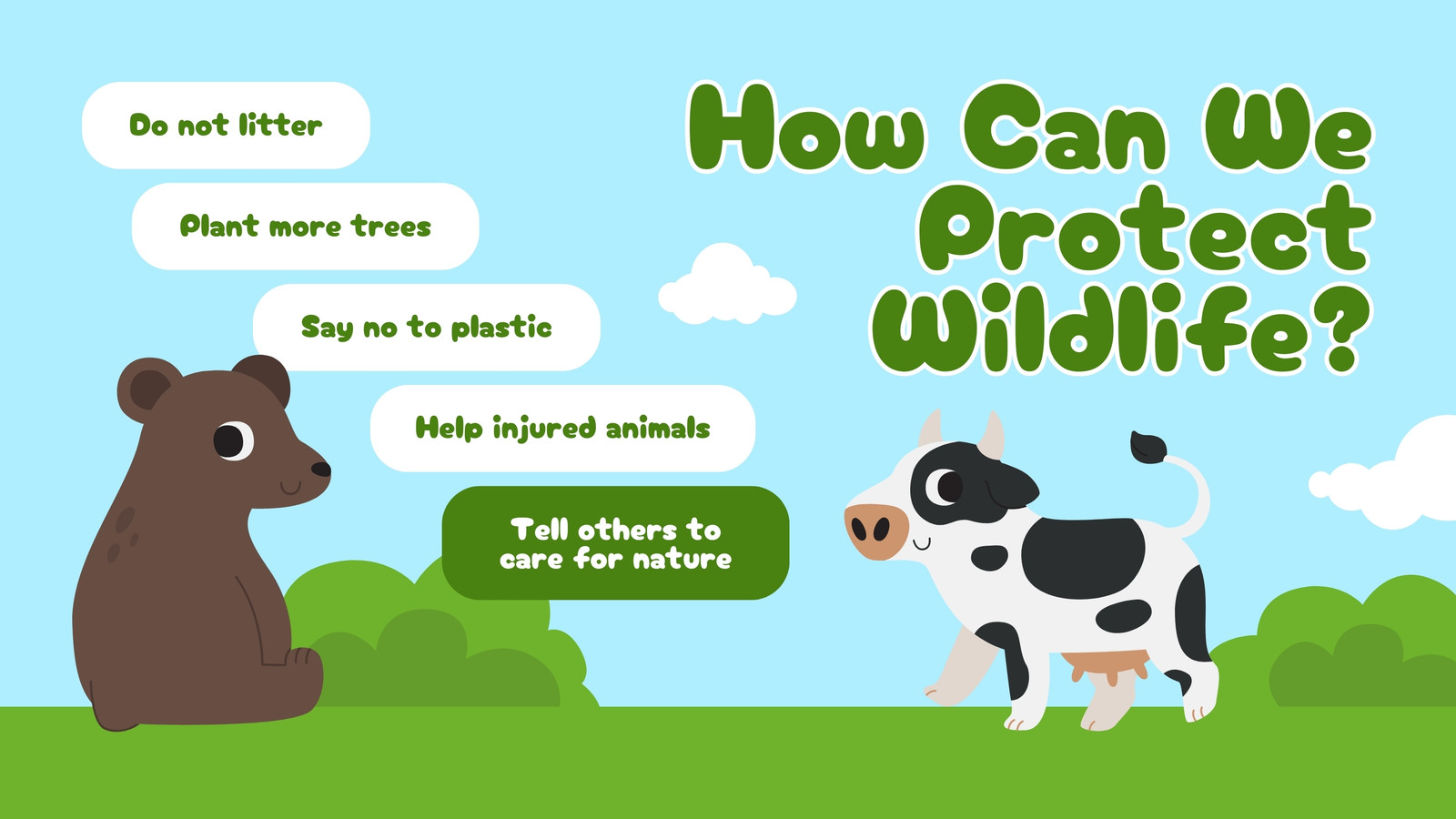 How Can We Protect Wildlife?

Do not litter

Plant more trees

Say no to plastic

Help injured animals

Tell others to care for nature